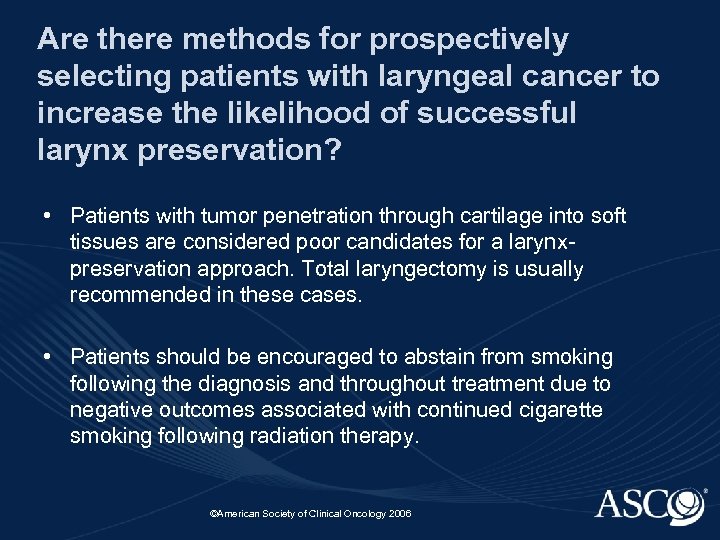 Are there methods for prospectively selecting patients with laryngeal cancer to increase the likelihood of successful larynx preservation?

• Patients with tumor penetration through cartilage into soft tissues are considered poor candidates for a larynx-preservation approach. Total laryngectomy is usually recommended in these cases.

• Patients should be encouraged to abstain from smoking following the diagnosis and throughout treatment due to negative outcomes associated with continued cigarette smoking following radiation therapy.

©American Society of Clinical Oncology 2006

ASCO®